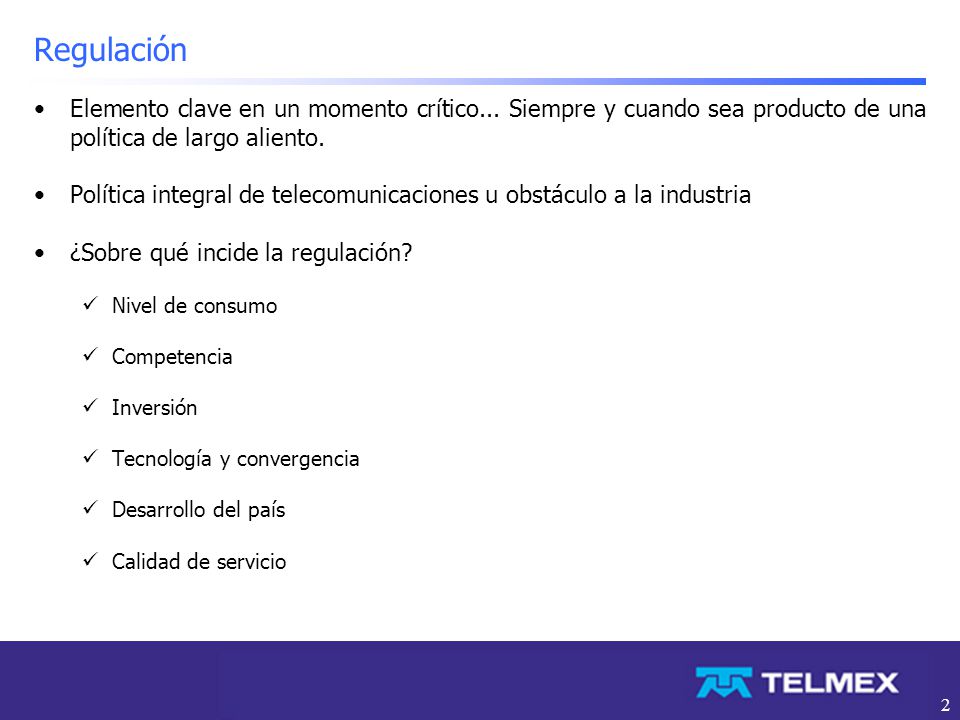 Regulación

• Elemento clave en un momento crítico... Siempre y cuando sea producto de una política de largo aliento.

• Política integral de telecomunicaciones u obstáculo a la industria

• ¿Sobre qué incide la regulación?

✓ Nivel de consumo

✓ Competencia

✓ Inversión

✓ Tecnología y convergencia

✓ Desarrollo del país

✓ Calidad de servicio

TELMEX

2